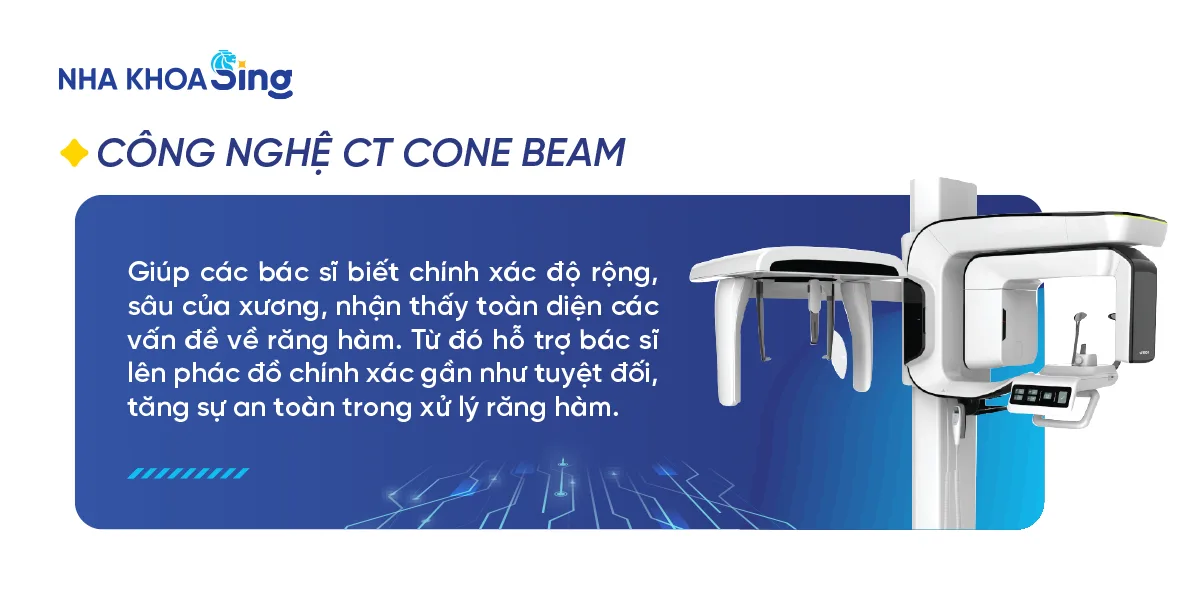 NHA KHOA Sing

CÔNG NGHỆ CT CONE BEAM

Giúp các bác sĩ biết chính xác độ rộng, sâu của xương, nhận thấy toàn diện các vấn đề về răng hàm. Từ đó hỗ trợ bác sĩ lên phác đồ chính xác gần như tuyệt đối, tăng sự an toàn trong xử lý răng hàm.